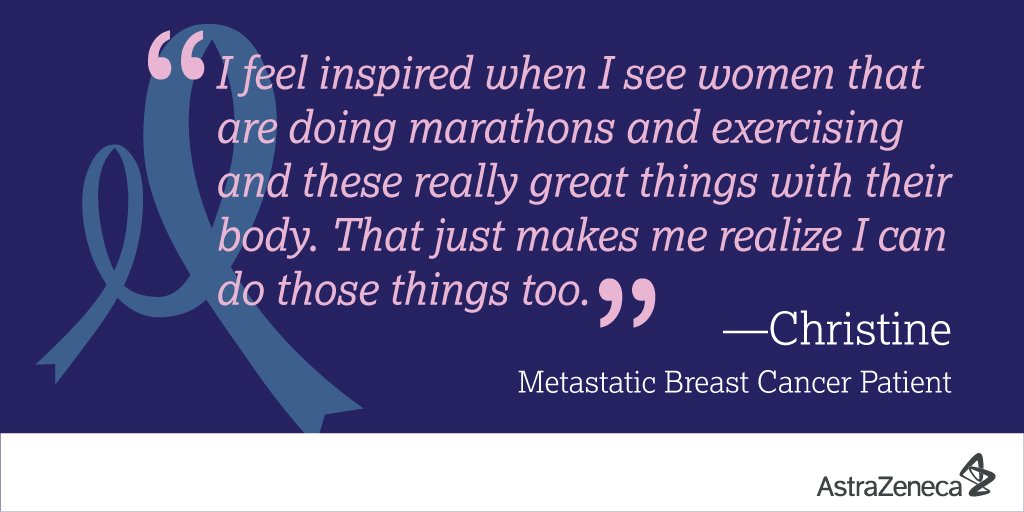 “I feel inspired when I see women that are doing marathons and exercising and these really great things with their body. That just makes me realize I can do those things too.”

—Christine

Metastatic Breast Cancer Patient

AstraZeneca